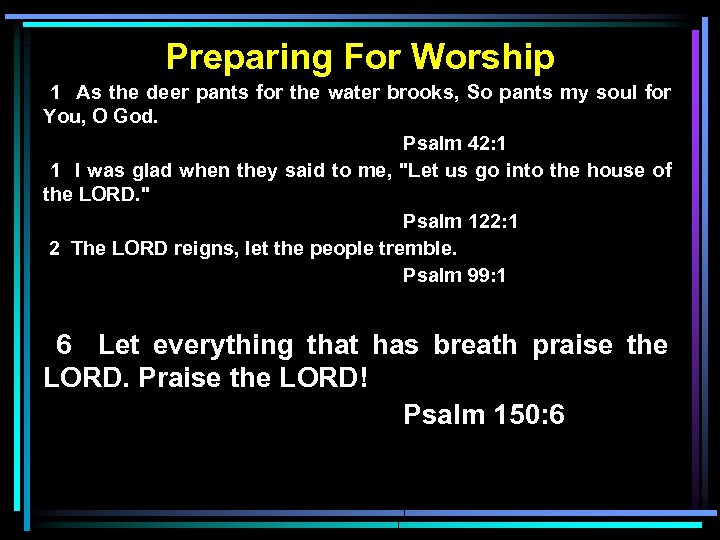 Preparing For Worship

1 As the deer pants for the water brooks, So pants my soul for You, O God.

Psalm 42:1

1 I was glad when they said to me, "Let us go into the house of the LORD."

Psalm 122:1

2 The LORD reigns, let the people tremble.

Psalm 99:1

6 Let everything that has breath praise the LORD. Praise the LORD!

Psalm 150:6